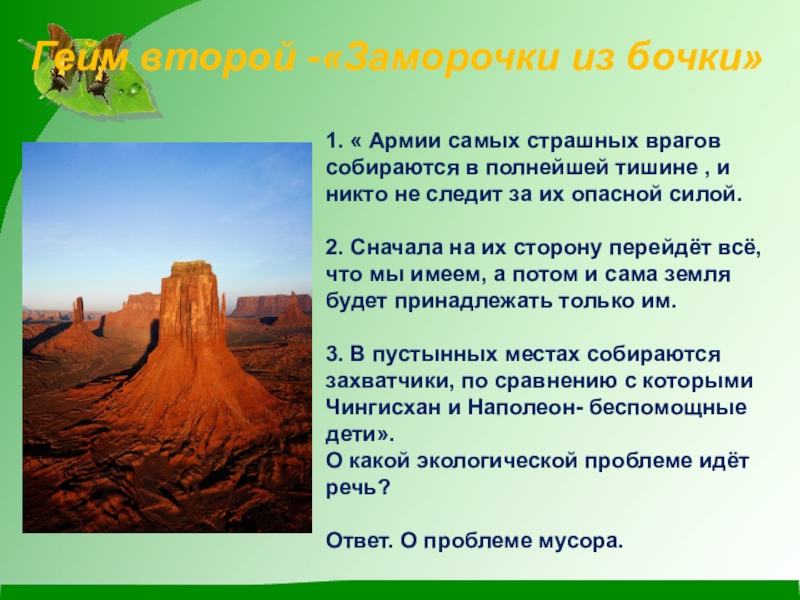 Гейм второй -«Заморочки из бочки»

1. « Армии самых страшных врагов собираются в полнейшей тишине , и никто не следит за их опасной силой.

2. Сначала на их сторону перейдёт всё, что мы имеем, а потом и сама земля будет принадлежать только им.

3. В пустынных местах собираются захватчики, по сравнению с которыми Чингисхан и Наполеон- беспомощные дети».
О какой экологической проблеме идёт речь?

Ответ. О проблеме мусора.